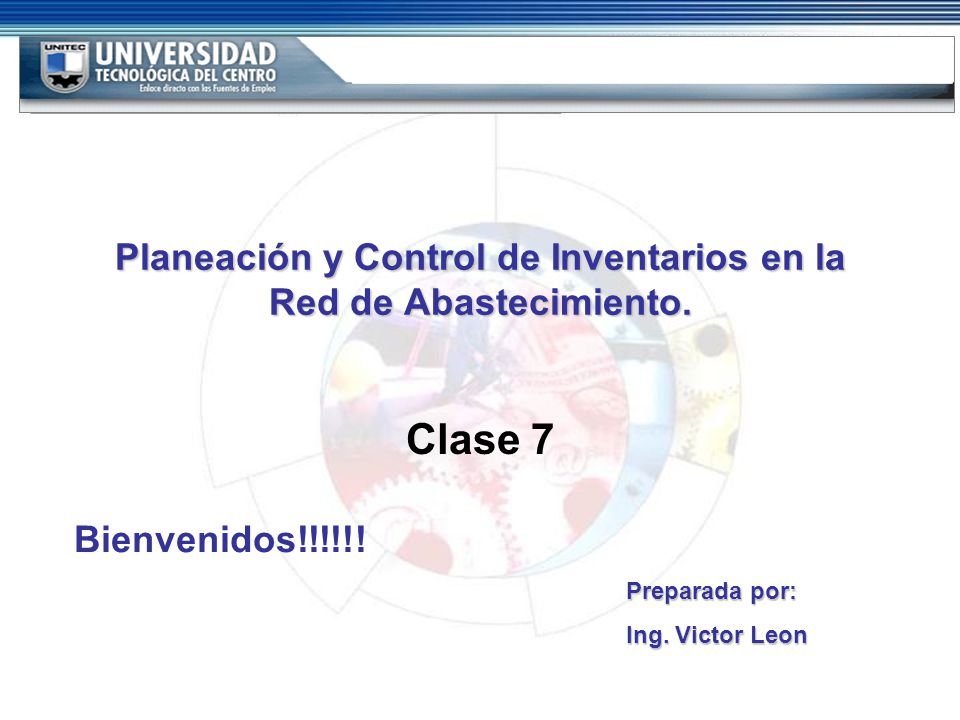 UNITEC
UNIVERSIDAD
TECNOLÓGICA DEL CENTRO
Enlace directo con las Fuentes de Empleo

Planeación y Control de Inventarios en la Red de Abastecimiento.

Clase 7

Bienvenidos!!!!!!

Preparada por:

Ing. Victor Leon